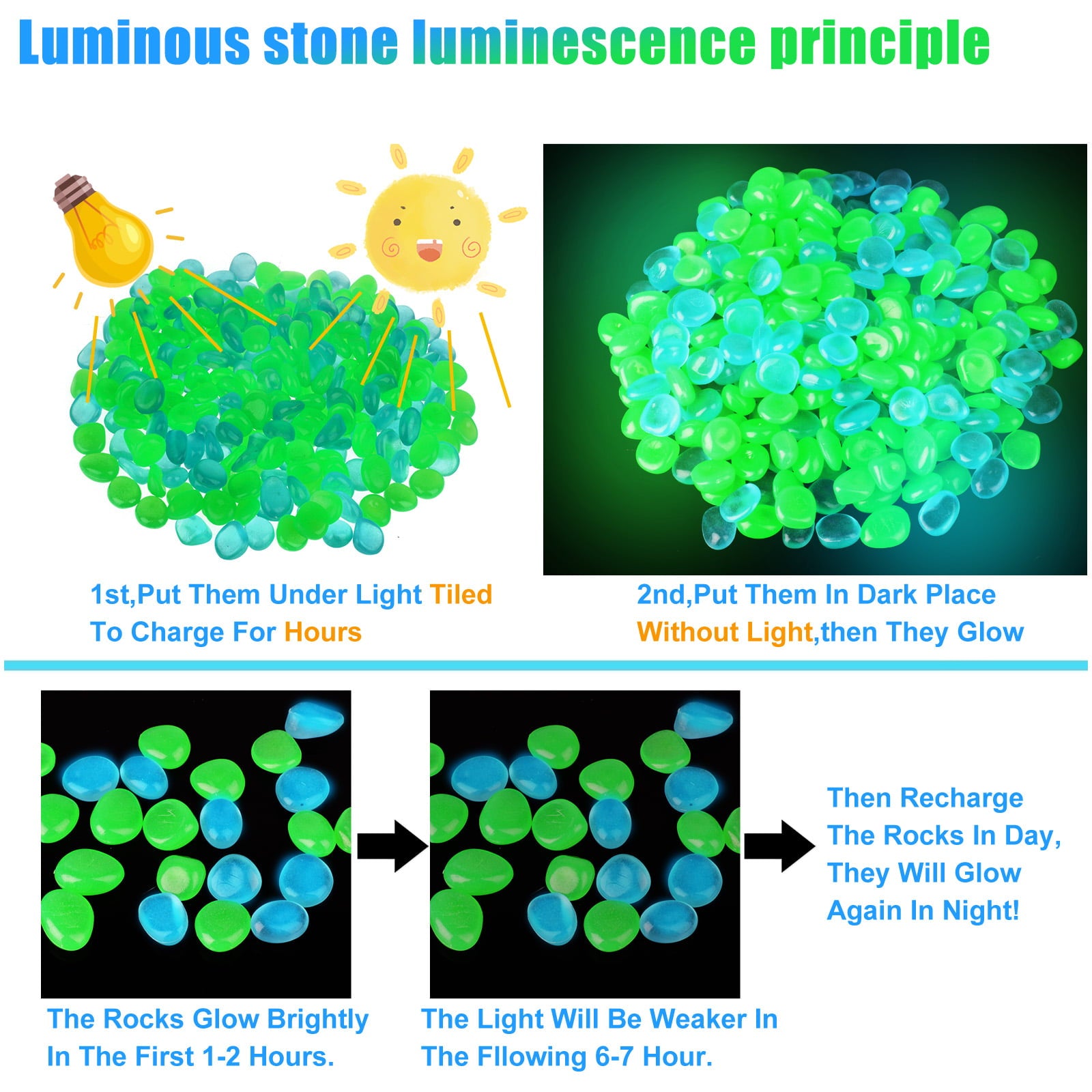 Luminous stone luminescence principle

1st,Put Them Under Light Tiled To Charge For Hours

2nd,Put Them In Dark Place Without Light,then They Glow

The Rocks Glow Brightly In The First 1-2 Hours.

The Light Will Be Weaker In The Fllowing 6-7 Hour.

Then Recharge The Rocks In Day, They Will Glow Again In Night!